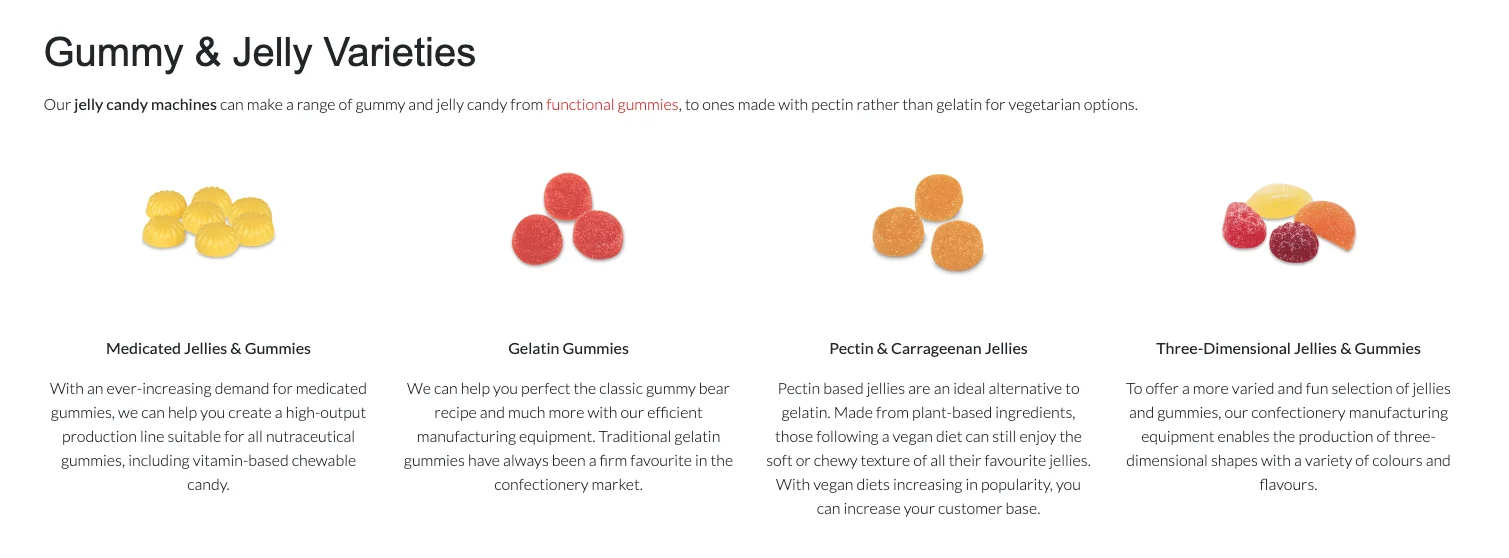 Gummy & Jelly Varieties

Our jelly candy machines can make a range of gummy and jelly candy from functional gummies, to ones made with pectin rather than gelatin for vegetarian options.

Medicated Jellies & Gummies

With an ever-increasing demand for medicated gummies, we can help you create a high-output production line suitable for all nutraceutical gummies, including vitamin-based chewable candy.

Gelatin Gummies

We can help you perfect the classic gummy bear recipe and much more with our efficient manufacturing equipment. Traditional gelatin gummies have always been a firm favourite in the confectionery market.

Pectin & Carrageenan Jellies

Pectin based jellies are an ideal alternative to gelatin. Made from plant-based ingredients, those following a vegan diet can still enjoy the soft or chewy texture of all their favourite jellies. With vegan diets increasing in popularity, you can increase your customer base.

Three-Dimensional Jellies & Gummies

To offer a more varied and fun selection of jellies and gummies, our confectionery manufacturing equipment enables the production of three-dimensional shapes with a variety of colours and flavours.